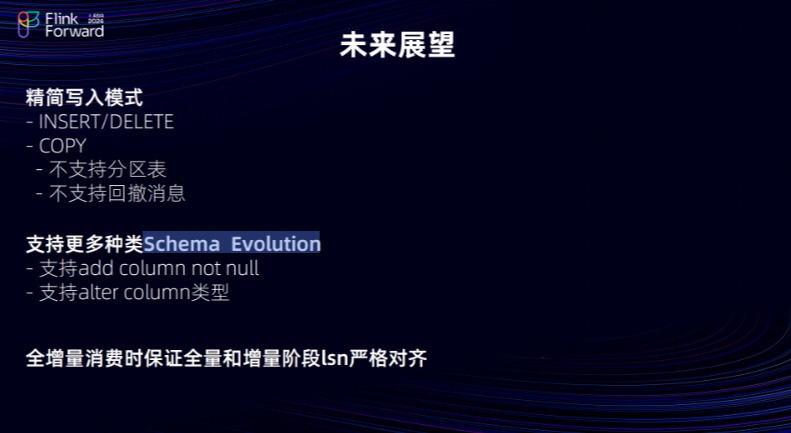 Flink Forward ASIA 2024

未来展望

精简写入模式
- INSERT/DELETE
- COPY
- 不支持分区表
- 不支持回撤消息

支持更多种类Schema Evolution
- 支持add column not null
- 支持alter column类型

全增量消费时保证全量和增量阶段lsn严格对齐